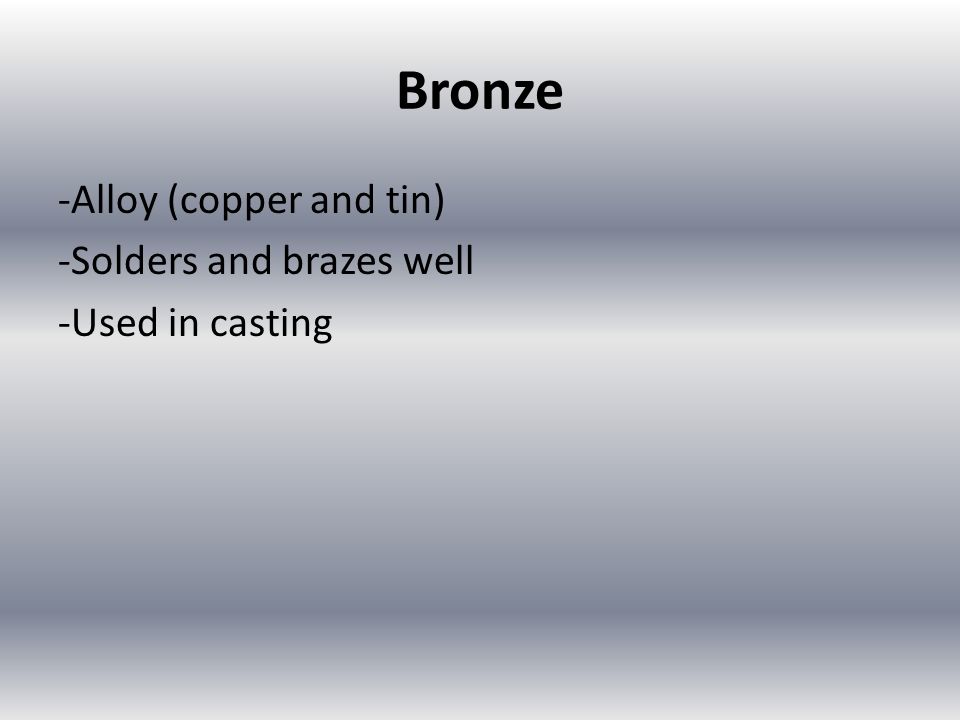 Bronze

-Alloy (copper and tin)
-Solders and brazes well
-Used in casting